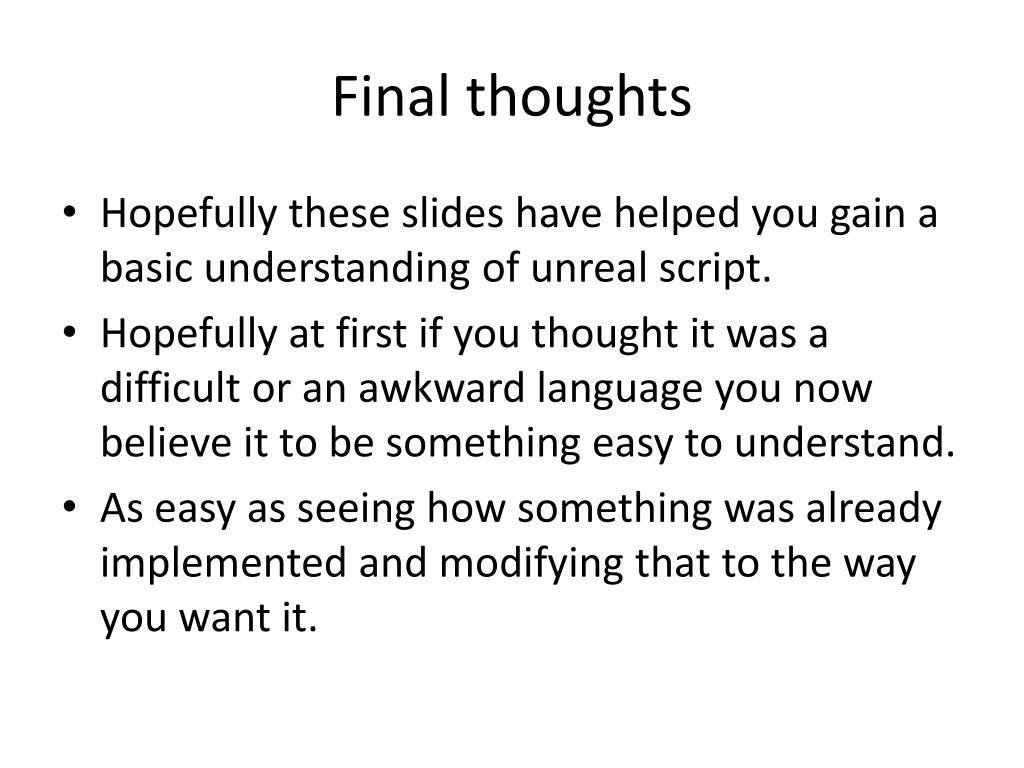 Final thoughts

• Hopefully these slides have helped you gain a basic understanding of unreal script.
• Hopefully at first if you thought it was a difficult or an awkward language you now believe it to be something easy to understand.
• As easy as seeing how something was already implemented and modifying that to the way you want it.